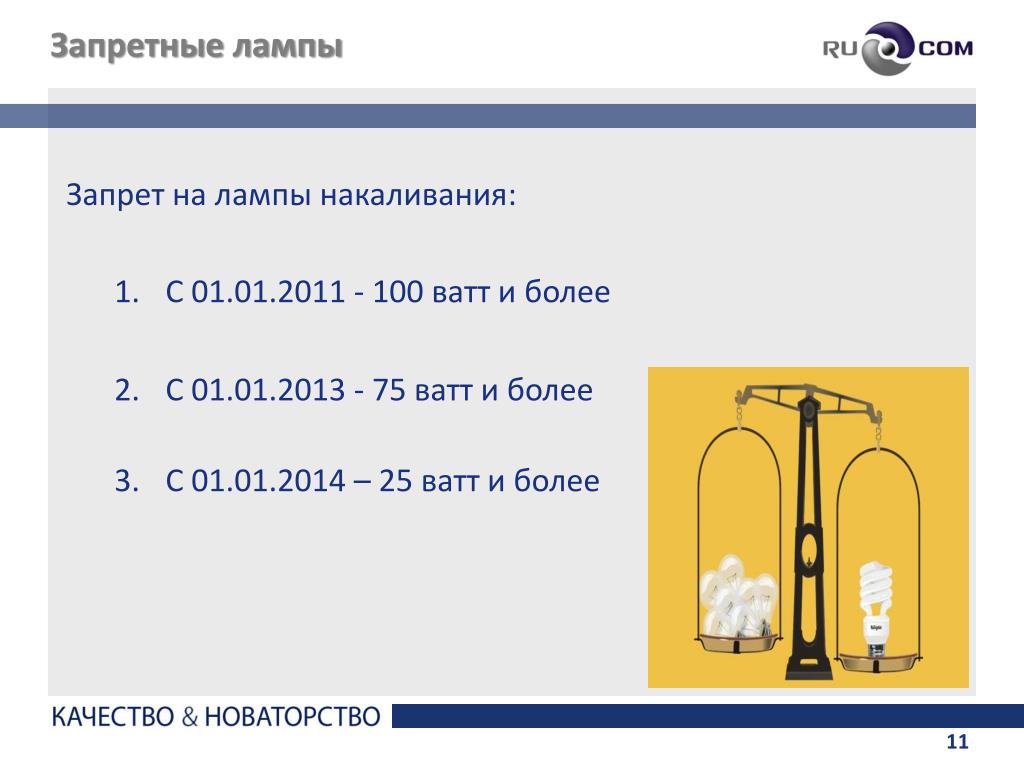 Запретные лампы

RU COM

Запрет на лампы накаливания:

1. С 01.01.2011 - 100 ватт и более

2. С 01.01.2013 - 75 ватт и более

3. С 01.01.2014 – 25 ватт и более

КАЧЕСТВО & НОВАТОРСТВО

11